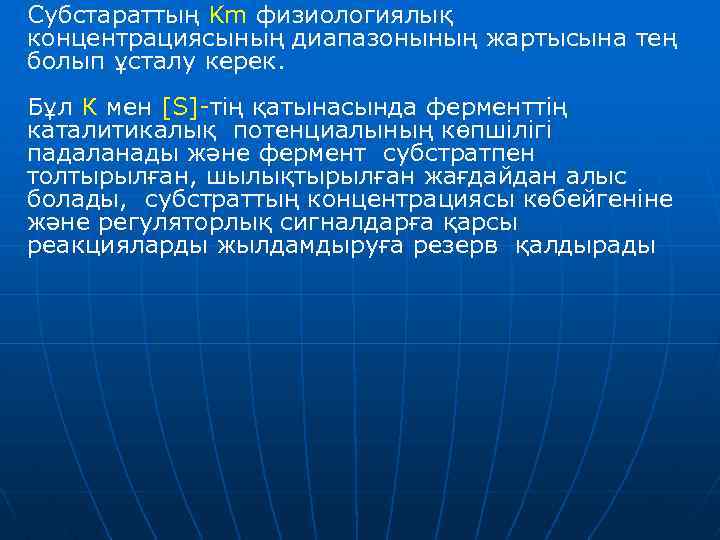 Субстараттың Km физиологиялық концентрациясының диапазонының жартысына тең болып ұсталу керек.

Бұл К мен [S]-тің қатынасында ферменттің каталитикалық потенциалының көпшілігі падаланады және фермент субстратпен толтырылған, шылықтырылған жағдайдан алыс болады, субстраттың концентрациясы көбейгеніне және регуляторлық сигналдарға қарсы реакцияларды жылдамдыруға резерв қалдырады